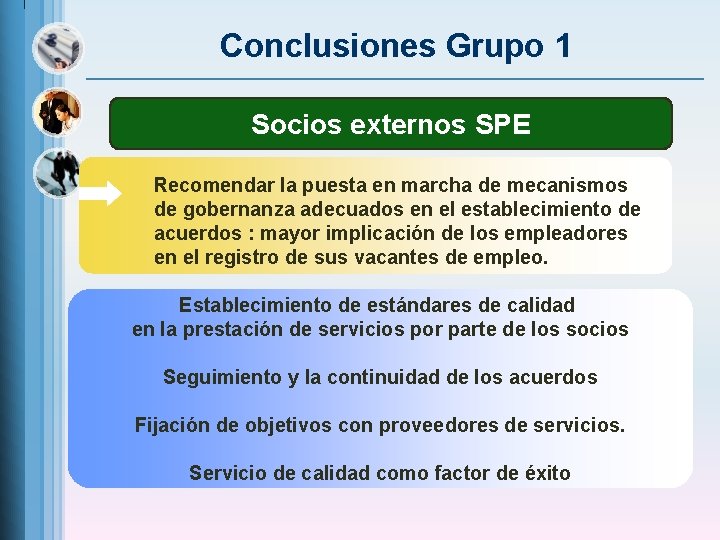 Conclusiones Grupo 1

Socios externos SPE

Recomendar la puesta en marcha de mecanismos de gobernanza adecuados en el establecimiento de acuerdos : mayor implicación de los empleadores en el registro de sus vacantes de empleo.

Establecimiento de estándares de calidad en la prestación de servicios por parte de los socios

Seguimiento y la continuidad de los acuerdos

Fijación de objetivos con proveedores de servicios.

Servicio de calidad como factor de éxito